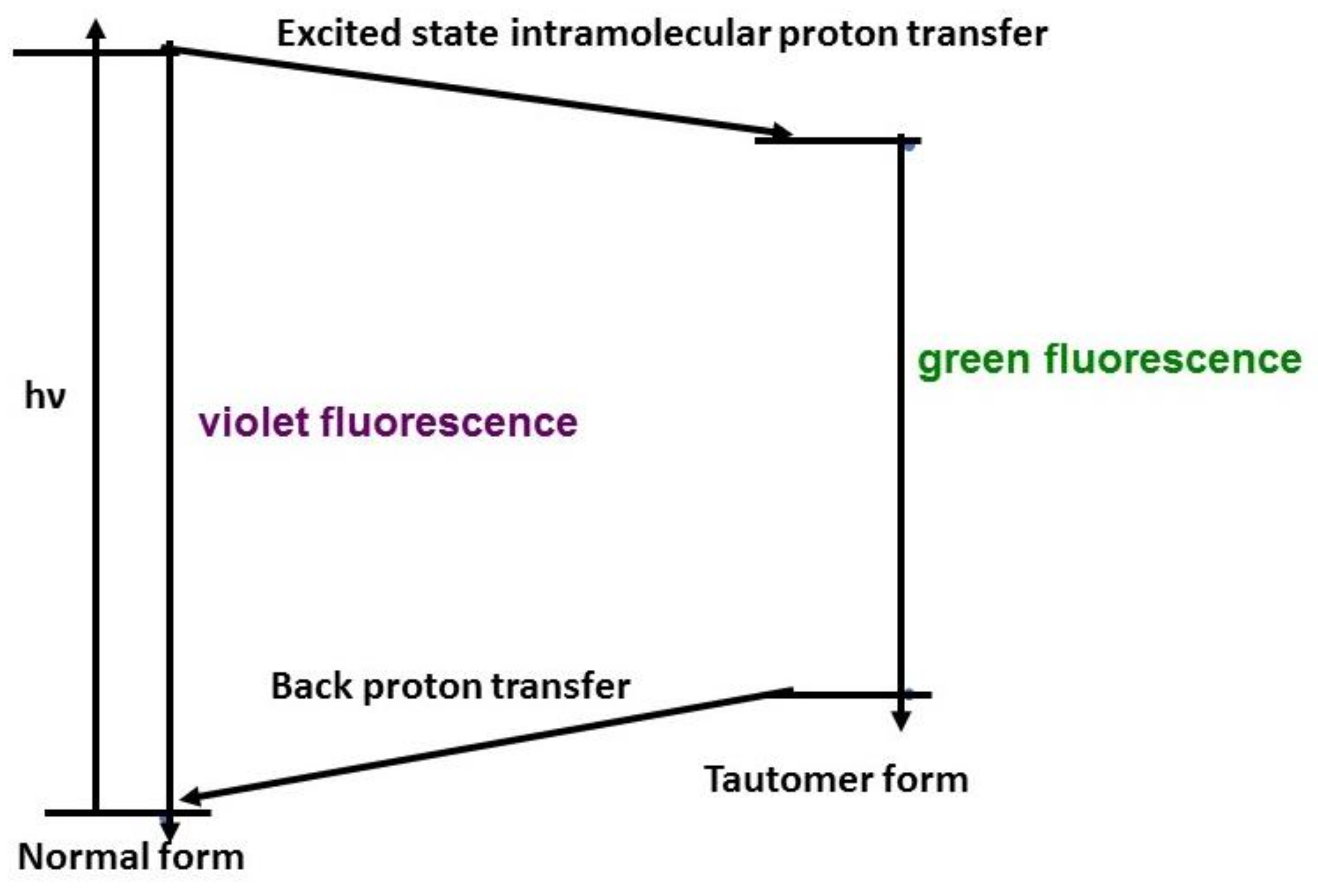 Excited state intramolecular proton transfer

green fluorescence

hν

violet fluorescence

Back proton transfer

Tautomer form

Normal form